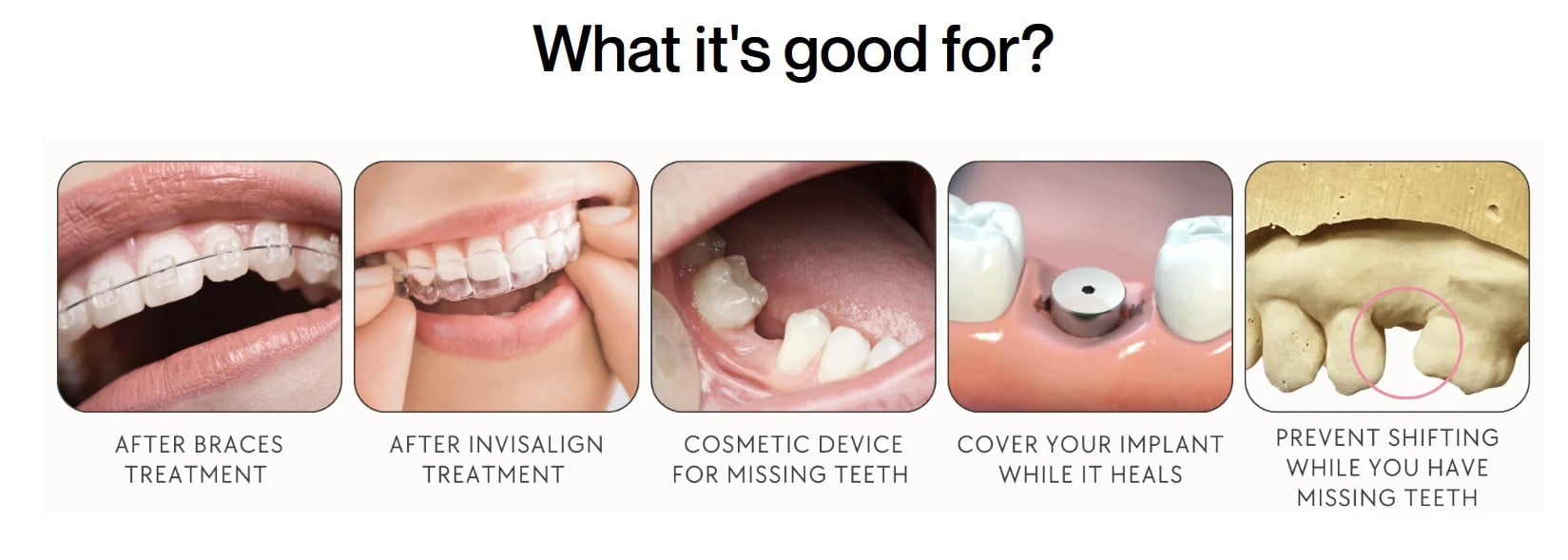 What it's good for?

AFTER BRACES TREATMENT

AFTER INVISALIGN TREATMENT

COSMETIC DEVICE FOR MISSING TEETH

COVER YOUR IMPLANT WHILE IT HEALS

PREVENT SHIFTING WHILE YOU HAVE MISSING TEETH